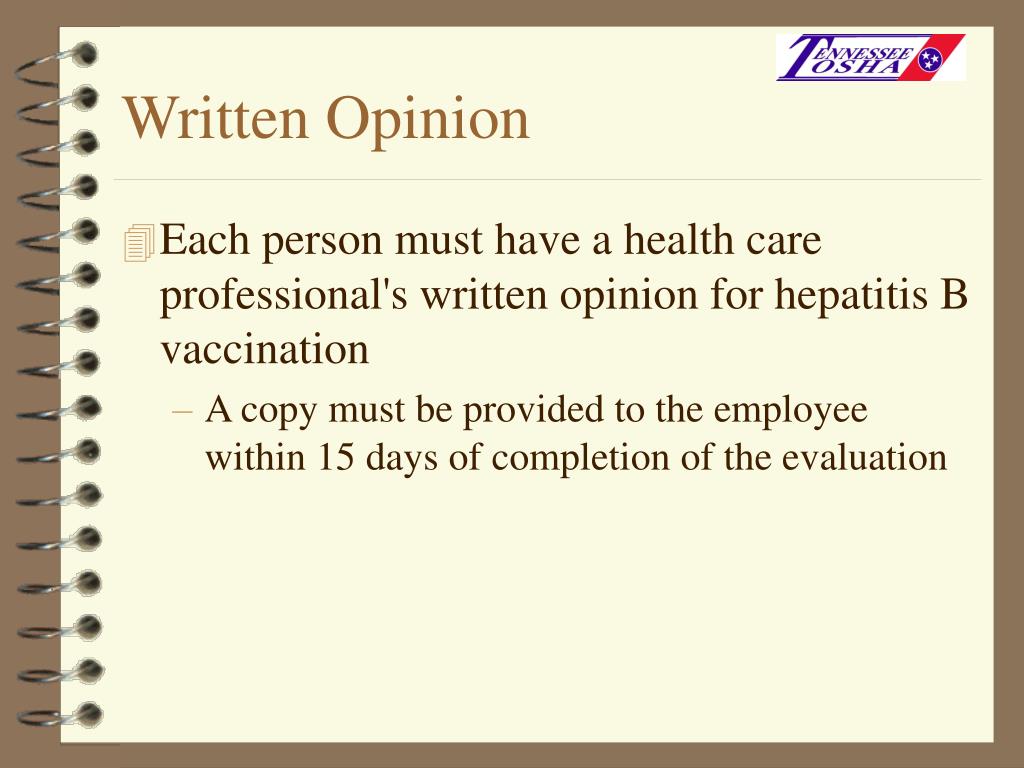 TENNESSEE OSHA

Written Opinion

Each person must have a health care professional's written opinion for hepatitis B vaccination

– A copy must be provided to the employee within 15 days of completion of the evaluation